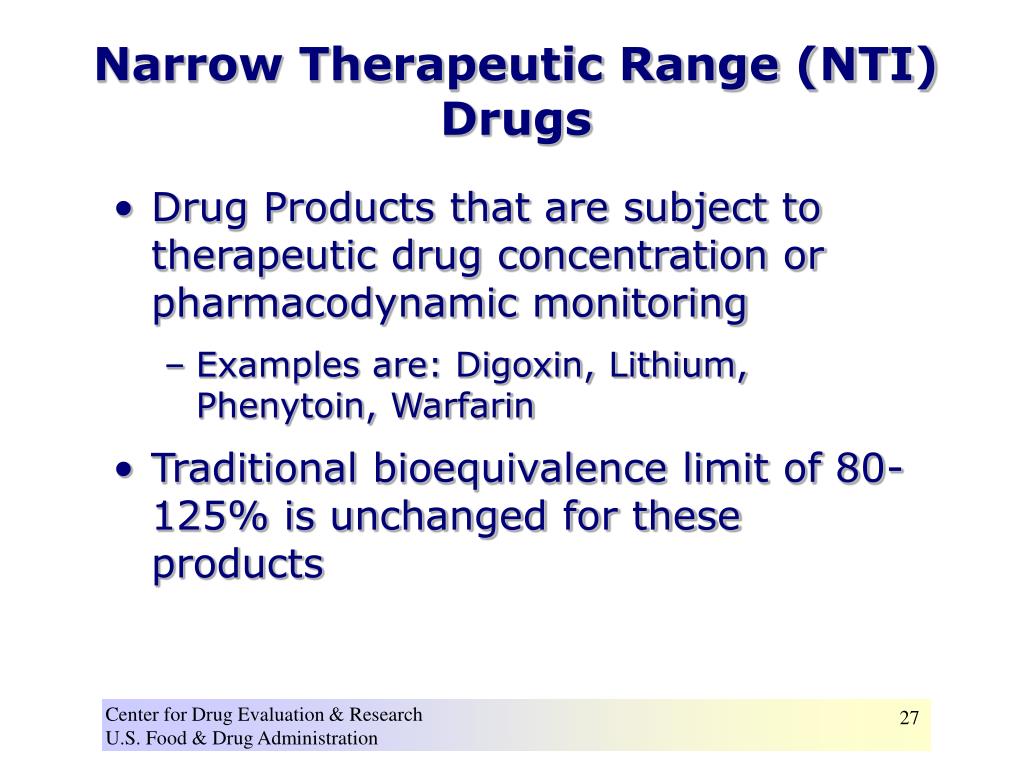 Narrow Therapeutic Range (NTI) Drugs

• Drug Products that are subject to therapeutic drug concentration or pharmacodynamic monitoring
– Examples are: Digoxin, Lithium, Phenytoin, Warfarin

• Traditional bioequivalence limit of 80-125% is unchanged for these products

Center for Drug Evaluation & Research
U.S. Food & Drug Administration
27